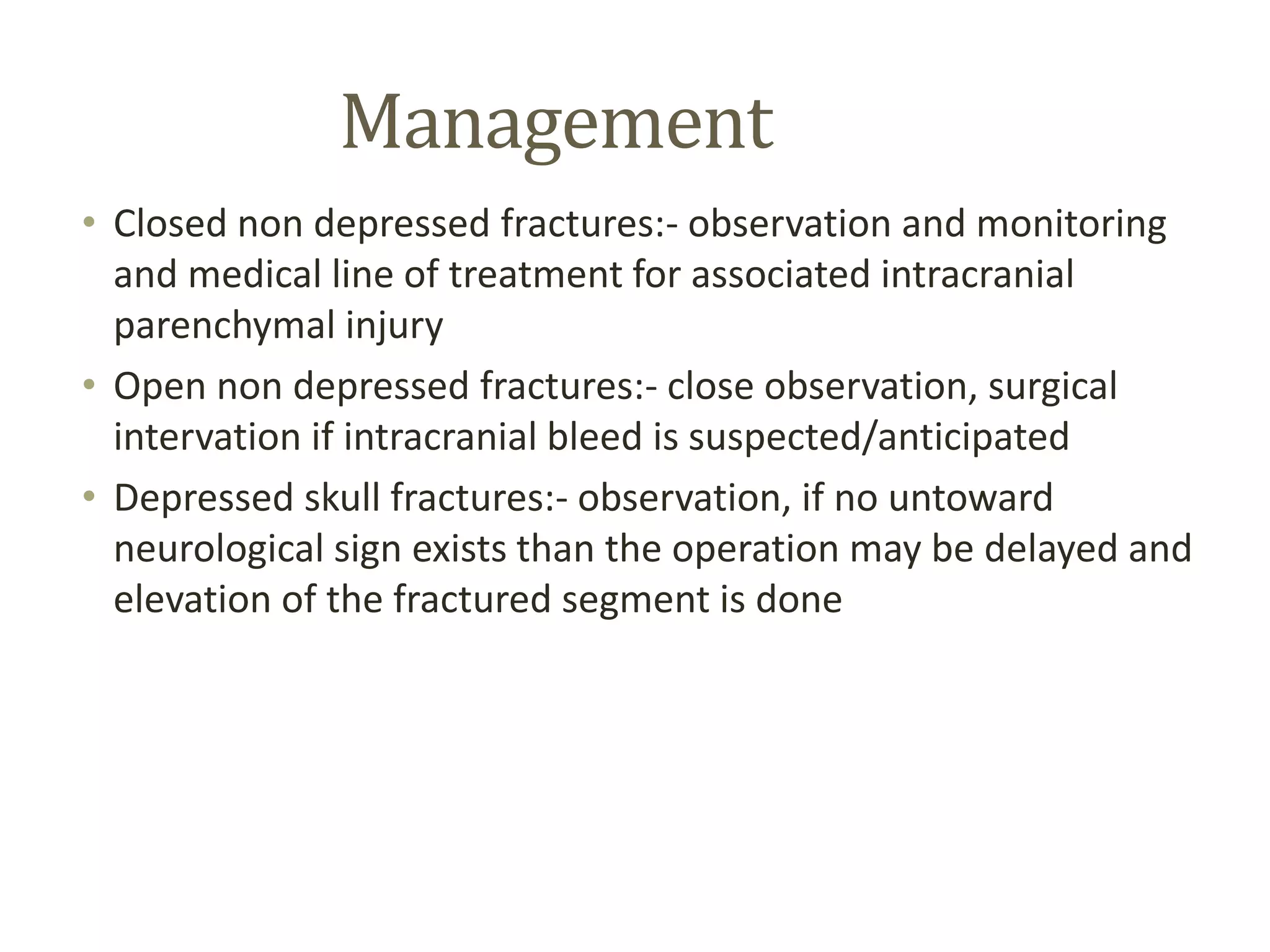 Management

• Closed non depressed fractures:- observation and monitoring and medical line of treatment for associated intracranial parenchymal injury

• Open non depressed fractures:- close observation, surgical intervation if intracranial bleed is suspected/anticipated

• Depressed skull fractures:- observation, if no untoward neurological sign exists than the operation may be delayed and elevation of the fractured segment is done